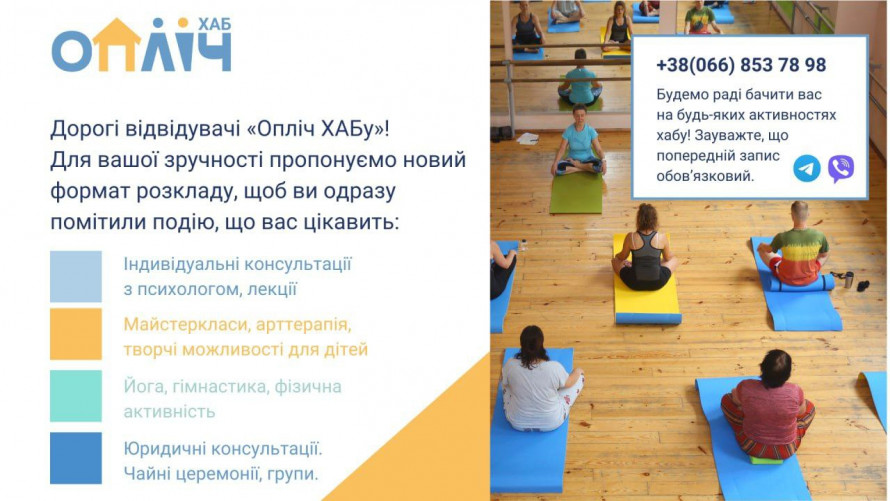 ОПЛІЧ ХАБ

Дорогі відвідувачі «Опліч ХАБу»! Для вашої зручності пропонуємо новий формат розкладу, щоб ви одразу помітили подію, що вас цікавить:

Індивідуальні консультації з психологом, лекції

Майстеркласи, арттерапія, творчі можливості для дітей

Йога, гімнастика, фізична активність

Юридичні консультації. Чайні церемонії, групи.

+38(066) 853 78 98

Будемо раді бачити вас на будь-яких активностях хабу! Зауважте, що попередній запис обов'язковий.